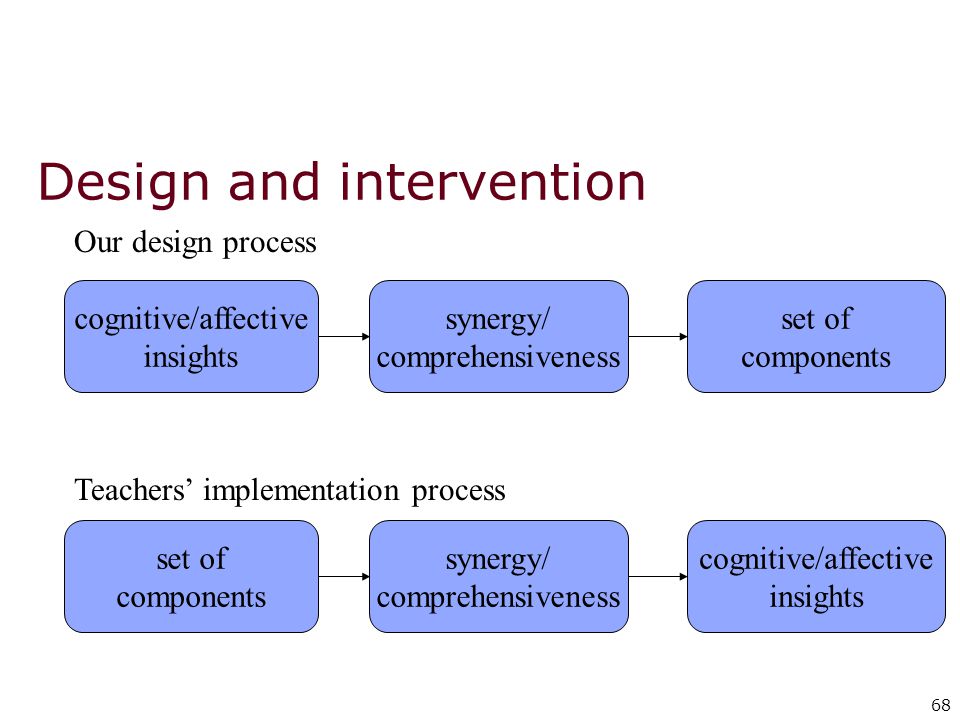 Design and intervention

Our design process

cognitive/affective insights

synergy/ comprehensiveness

set of components

Teachers’ implementation process

set of components

synergy/ comprehensiveness

cognitive/affective insights

68